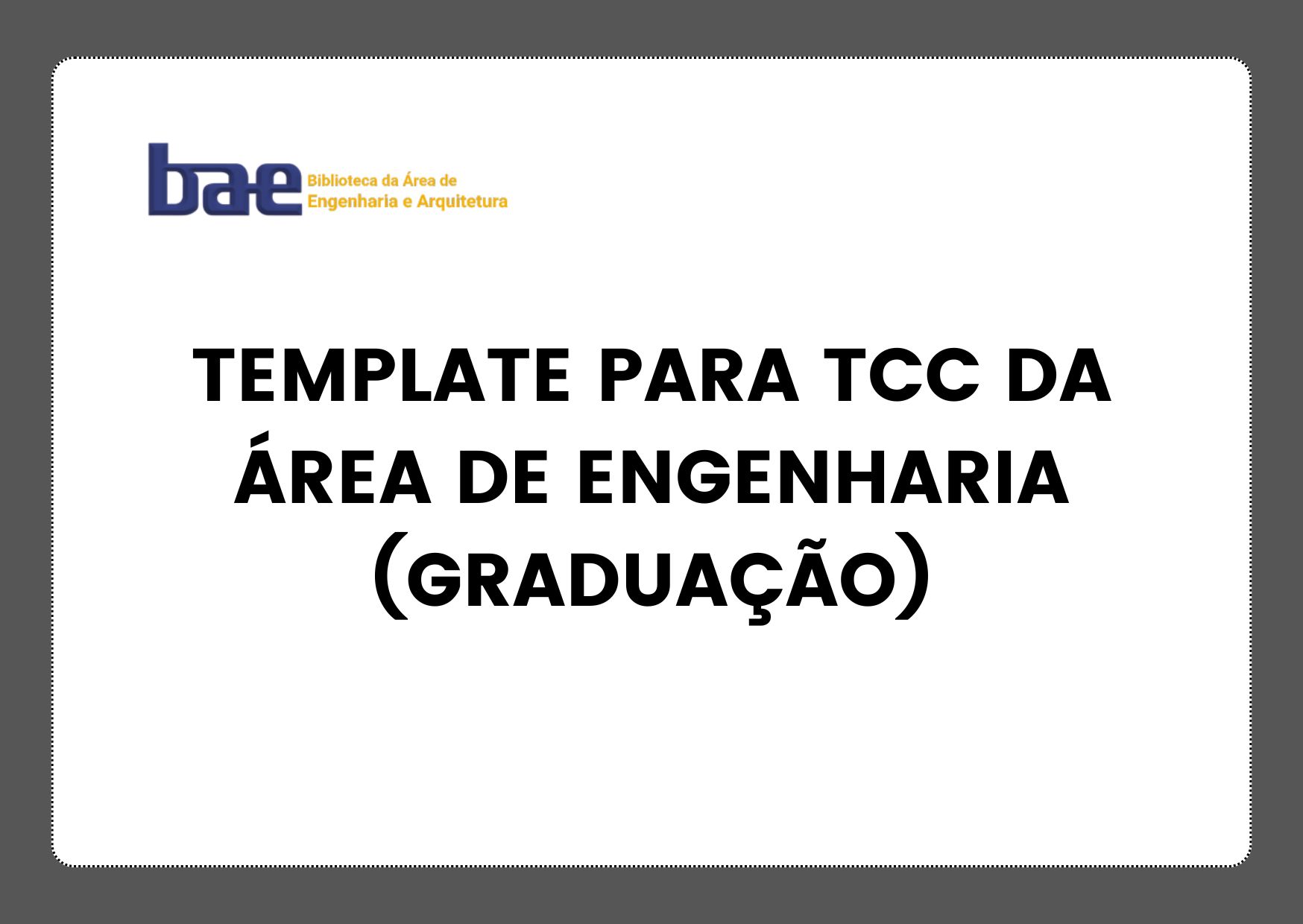 bae Biblioteca da Área de Engenharia e Arquitetura

TEMPLATE PARA TCC DA ÁREA DE ENGENHARIA (GRADUAÇÃO)